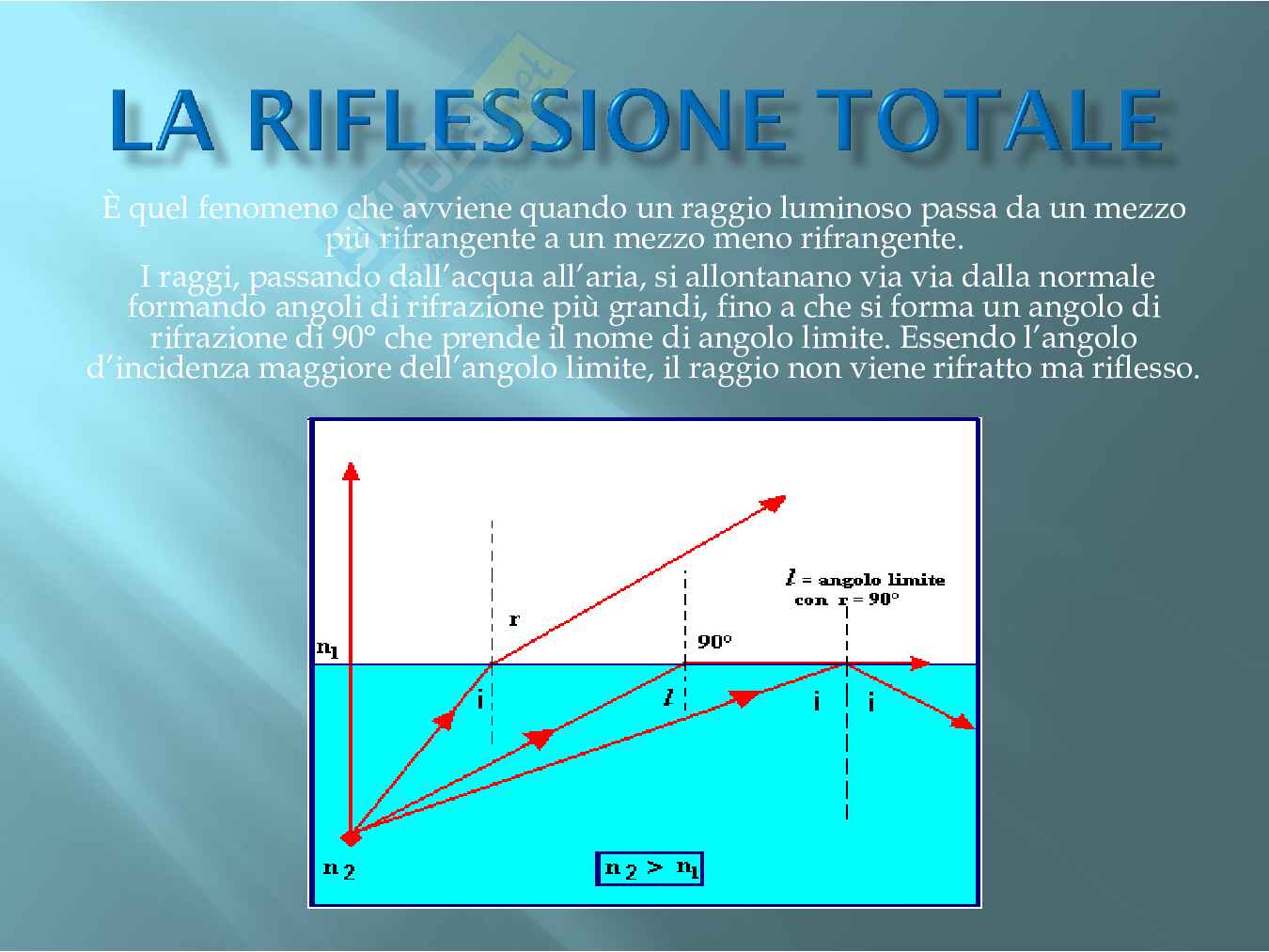 LA RIFLESSIONE TOTALE

È quel fenomeno che avviene quando un raggio luminoso passa da un mezzo più rifrangente a un mezzo meno rifrangente.

I raggi, passando dall'acqua all'aria, si allontanano via via dalla normale formando angoli di rifrazione più grandi, fino a che si forma un angolo di rifrazione di 90° che prende il nome di angolo limite. Essendo l'angolo d'incidenza maggiore dell'angolo limite, il raggio non viene rifratto ma riflesso.

$l$ = angolo limite con r = 90°

r

90°

$n_1$

i

$l$

i

i

$n_2$

$n_2 > n_1$